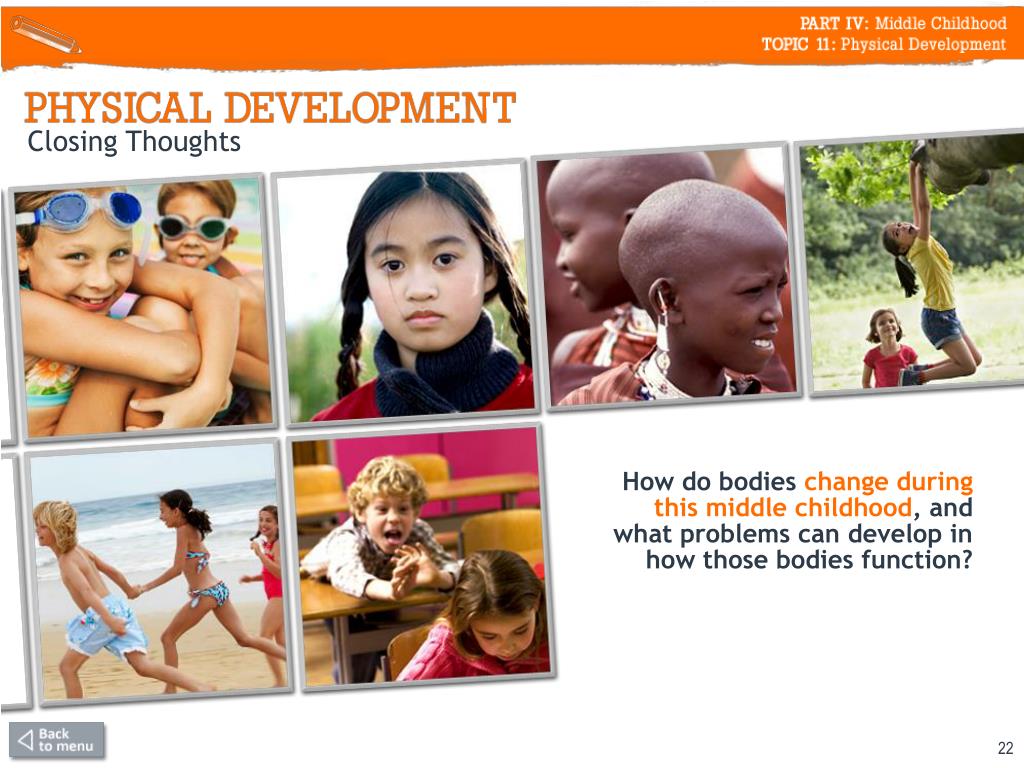 PART IV: Middle Childhood
TOPIC 11: Physical Development

PHYSICAL DEVELOPMENT
Closing Thoughts

How do bodies change during this middle childhood, and what problems can develop in how those bodies function?

Back to menu

22